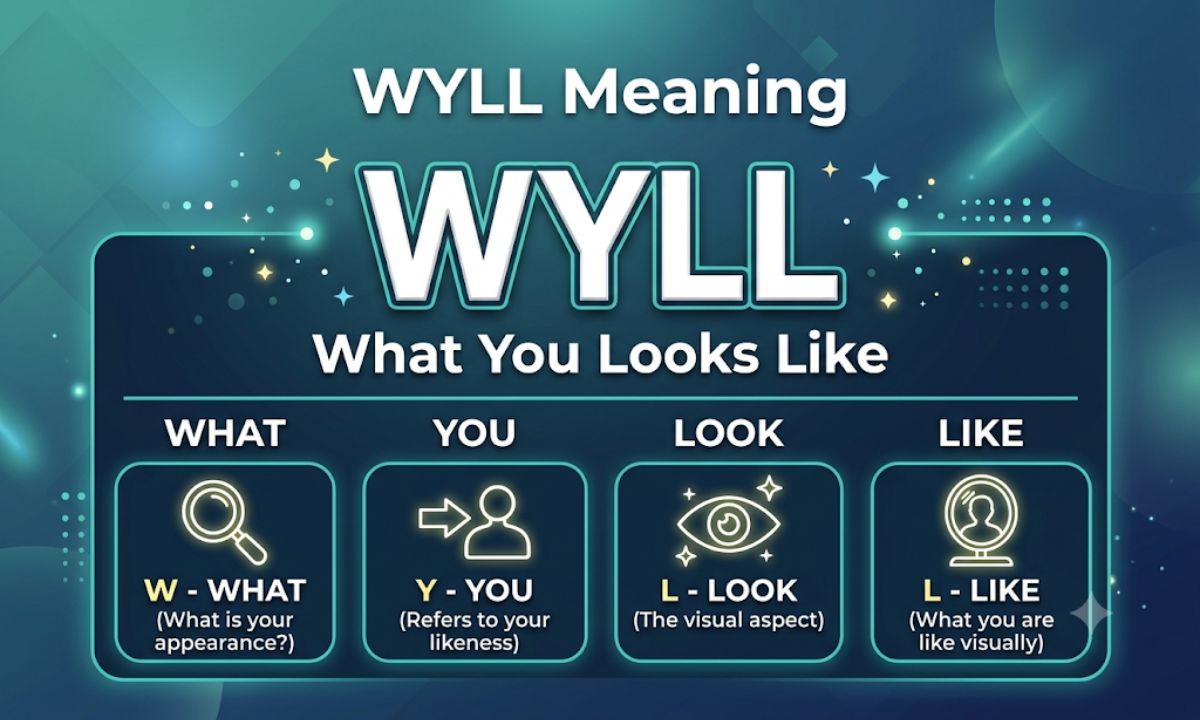 WYLL Meaning

WYLL

What You Looks Like

WHAT

W - WHAT
(What is your appearance?)

YOU

Y - YOU
(Refers to your likeness)

LOOK

L - LOOK
(The visual aspect)

LIKE

L - LIKE
(What you are like visually)